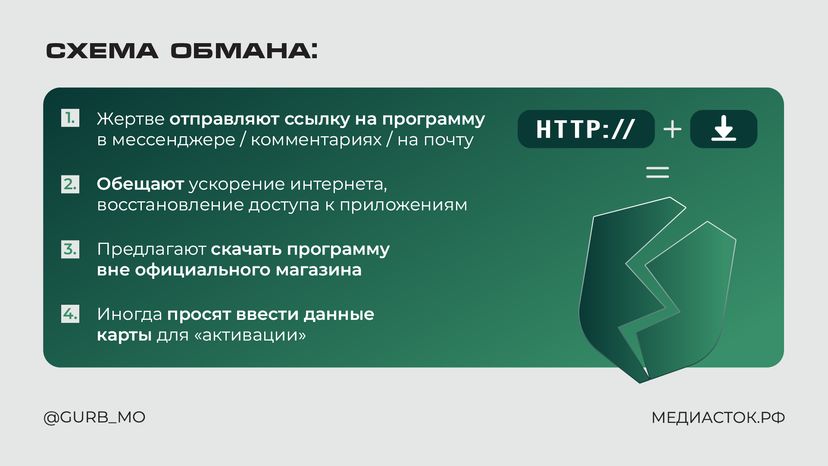 СХЕМА ОБМАНА:

1. Жертве отправляют ссылку на программу в мессенджере / комментариях / на почту

2. Обещают ускорение интернета, восстановление доступа к приложениям

3. Предлагают скачать программу вне официального магазина

4. Иногда просят ввести данные карты для «активации»

HTTP:// + =

@GURB_MO

МЕДИАСТОК.РФ